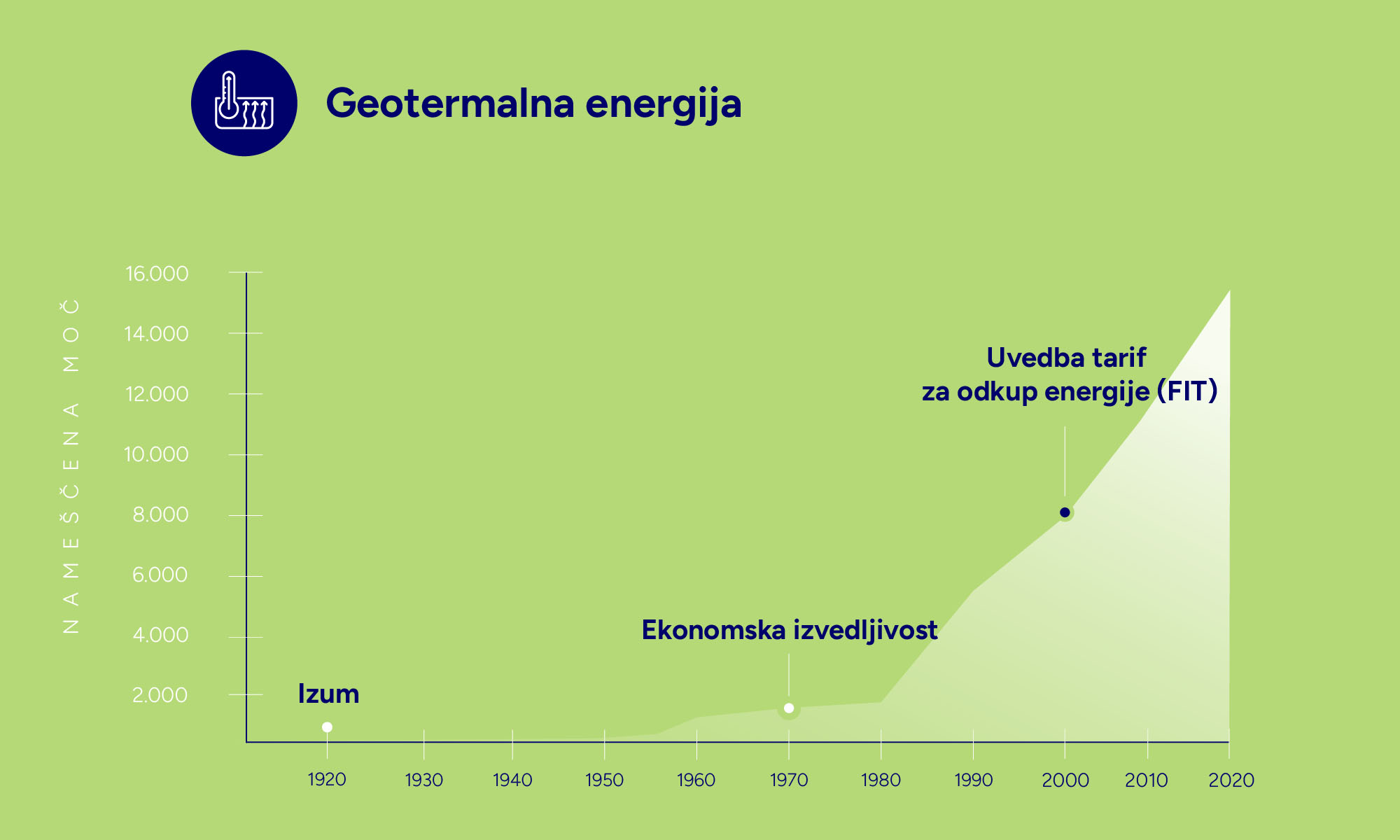 Geotermalna energija

NAMEŠČENA MOČ

16.000
14.000
12.000
10.000
8.000
6.000
4.000
2.000

Uvedba tarif za odkup energije (FIT)

Ekonomska izvedljivost

Izum

1920 1930 1940 1950 1960 1970 1980 1990 2000 2010 2020